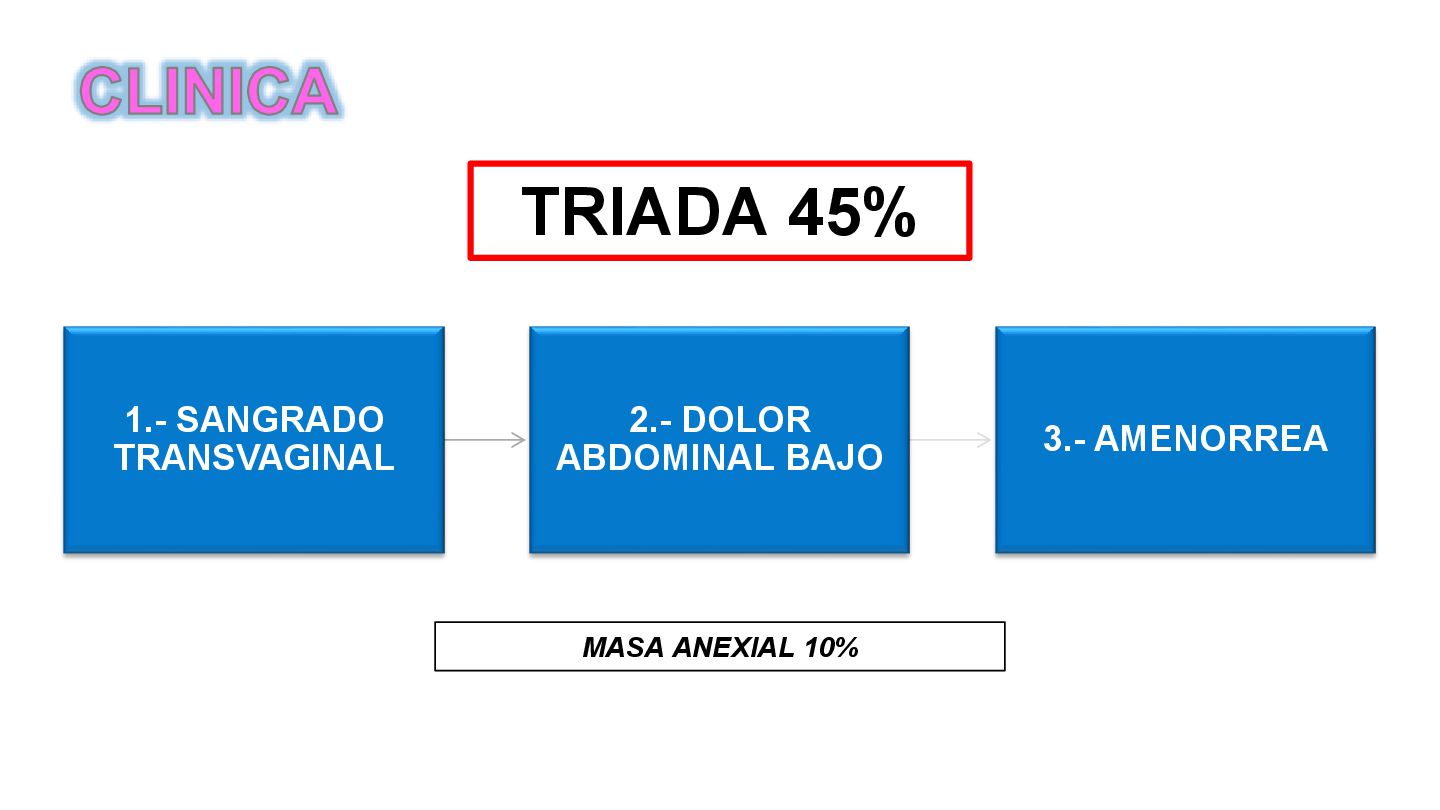 CLINICA

TRIADA 45%

1.- SANGRADO TRANSVAGINAL

2.- DOLOR ABDOMINAL BAJO

3.- AMENORREA

MASA ANEXIAL 10%